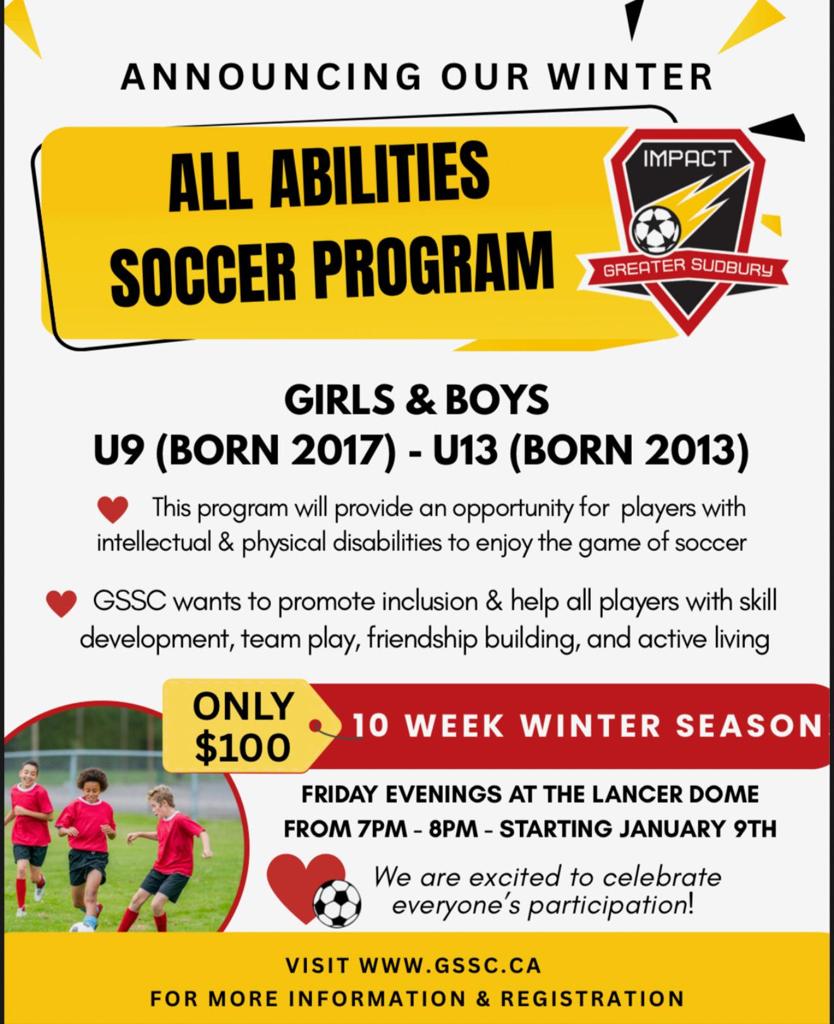 ANNOUNCING OUR WINTER

ALL ABILITIES SOCCER PROGRAM

IMPACT

GREATER SUDBURY

GIRLS & BOYS
U9 (BORN 2017) - U13 (BORN 2013)

This program will provide an opportunity for players with intellectual & physical disabilities to enjoy the game of soccer

GSSC wants to promote inclusion & help all players with skill development, team play, friendship building, and active living

ONLY $100

10 WEEK WINTER SEASON

FRIDAY EVENINGS AT THE LANCER DOME
FROM 7PM - 8PM - STARTING JANUARY 9TH

We are excited to celebrate everyone's participation!

VISIT WWW.GSSC.CA
FOR MORE INFORMATION & REGISTRATION